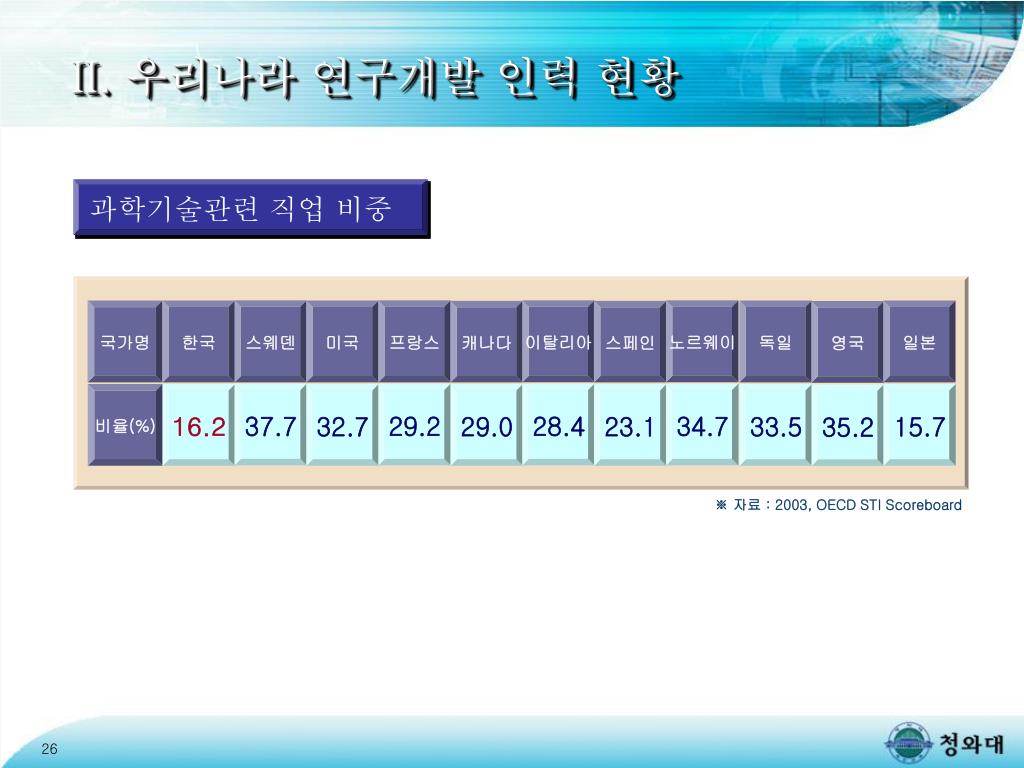 II. 우리나라 연구개발 인력 현황

과학기술관련 직업 비중

| 국가명 | 한국 | 스웨덴 | 미국 | 프랑스 | 캐나다 | 이탈리아 | 스페인 | 노르웨이 | 독일 | 영국 | 일본 |
|---|---|---|---|---|---|---|---|---|---|---|---|
| 비율(%) | 16.2 | 37.7 | 32.7 | 29.2 | 29.0 | 28.4 | 23.1 | 34.7 | 33.5 | 35.2 | 15.7 |

※ 자료 : 2003, OECD STI Scoreboard

26

청와대